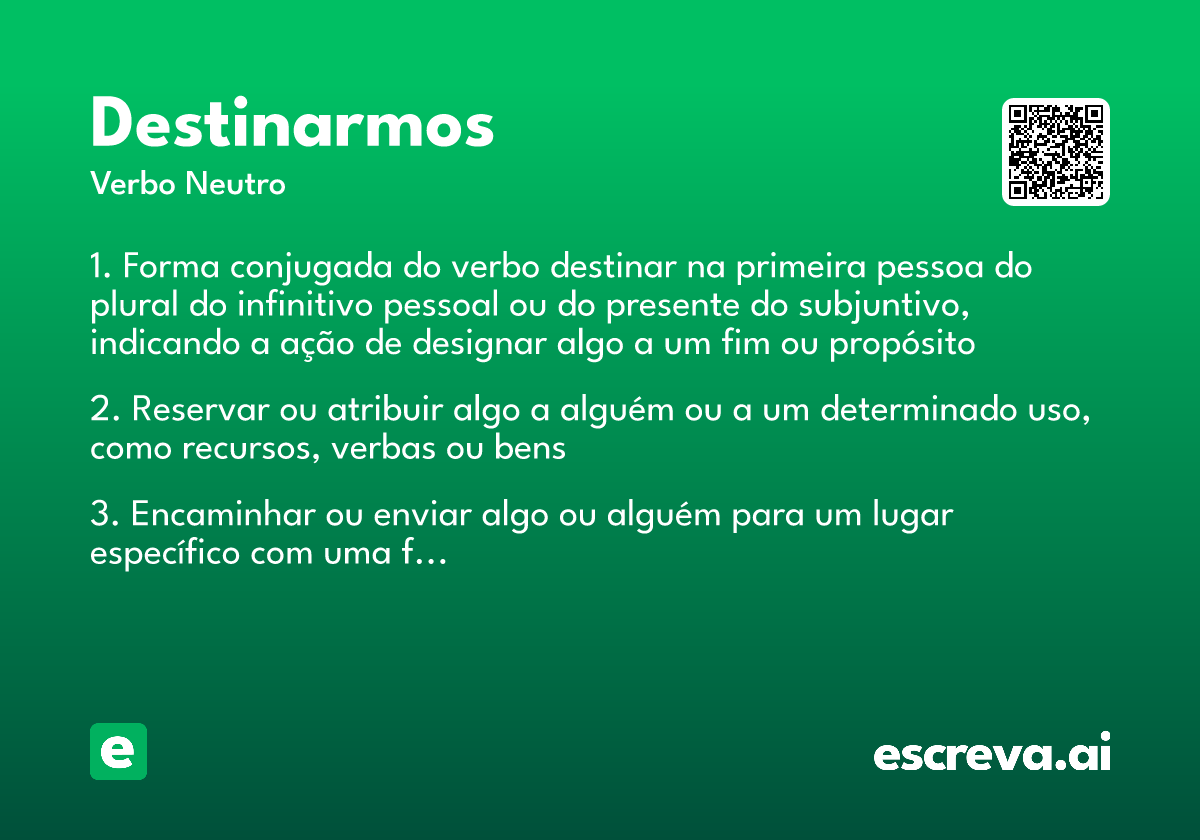 Destinarmos
Verbo Neutro

1. Forma conjugada do verbo destinar na primeira pessoa do plural do infinitivo pessoal ou do presente do subjuntivo, indicando a ação de designar algo a um fim ou propósito

2. Reservar ou atribuir algo a alguém ou a um determinado uso, como recursos, verbas ou bens

3. Encaminhar ou enviar algo ou alguém para um lugar específico com uma f...

e

escreva.ai